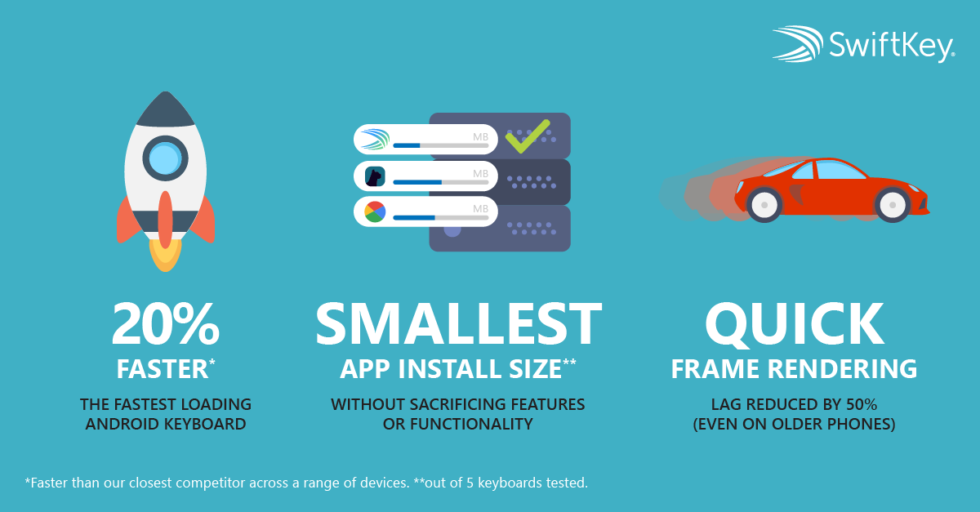 SwiftKey.

MB

MB

MB

20%
FASTER*
THE FASTEST LOADING ANDROID KEYBOARD

SMALLEST
APP INSTALL SIZE**
WITHOUT SACRIFICING FEATURES OR FUNCTIONALITY

QUICK
FRAME RENDERING
LAG REDUCED BY 50% (EVEN ON OLDER PHONES)

*Faster than our closest competitor across a range of devices. **out of 5 keyboards tested.